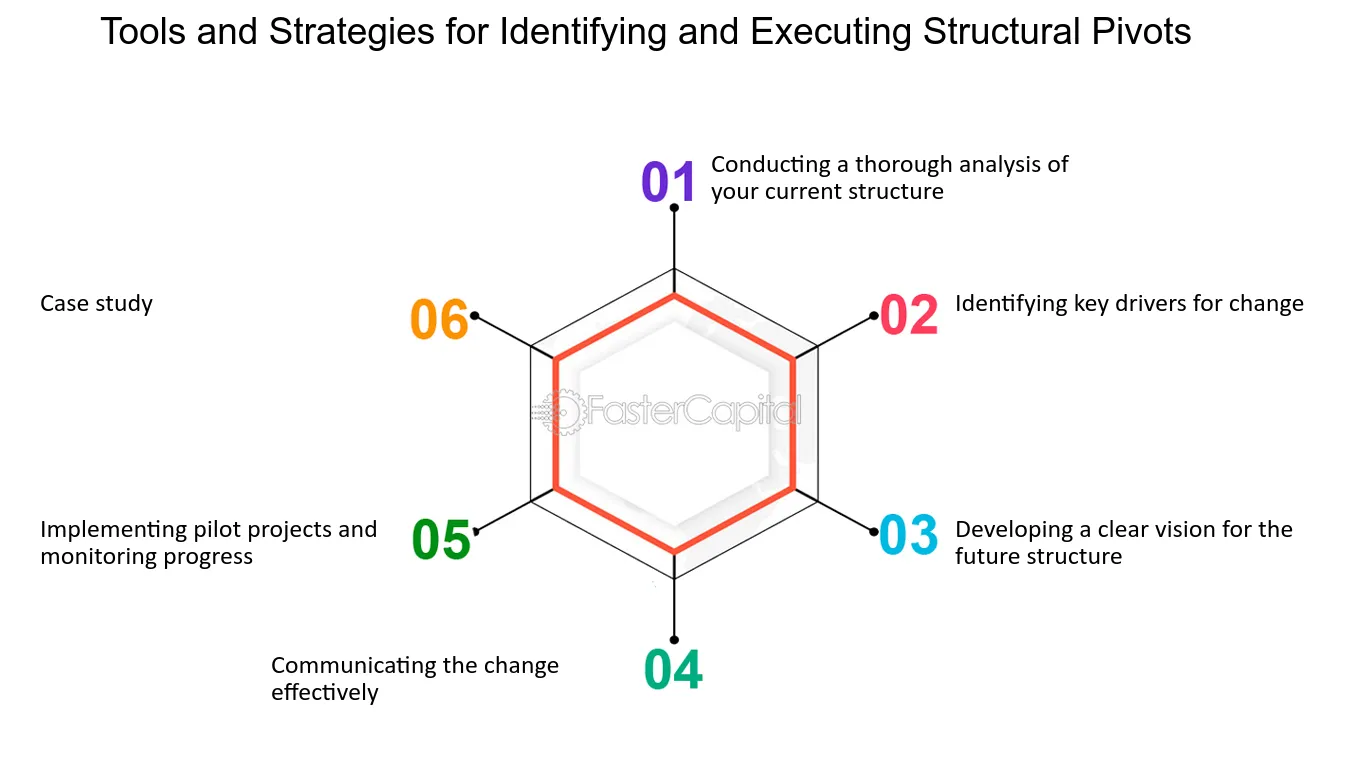 Tools and Strategies for Identifying and Executing Structural Pivots

01 Conducting a thorough analysis of your current structure

02 Identifying key drivers for change

03 Developing a clear vision for the future structure

04 Communicating the change effectively

05 Implementing pilot projects and monitoring progress

06 Case study

FasterCapital